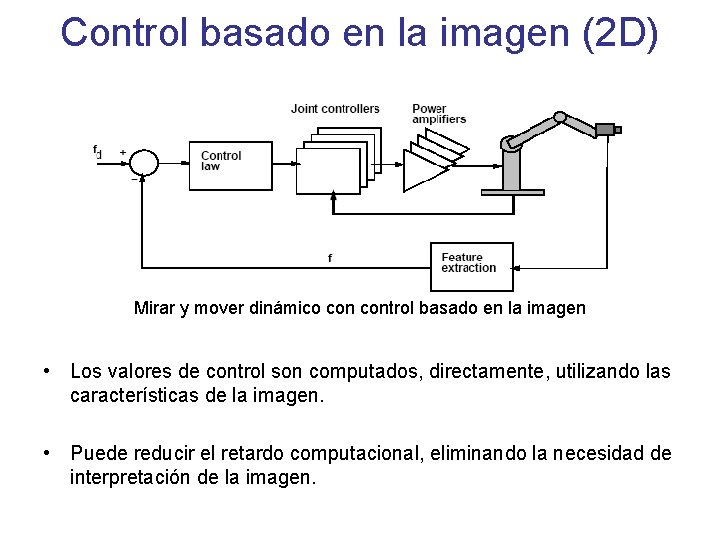 Control basado en la imagen (2D)

Joint controllers

Power amplifiers

$f_d$ + −

Control law

f

Feature extraction

Mirar y mover dinámico con control basado en la imagen

• Los valores de control son computados, directamente, utilizando las características de la imagen.

• Puede reducir el retardo computacional, eliminando la necesidad de interpretación de la imagen.